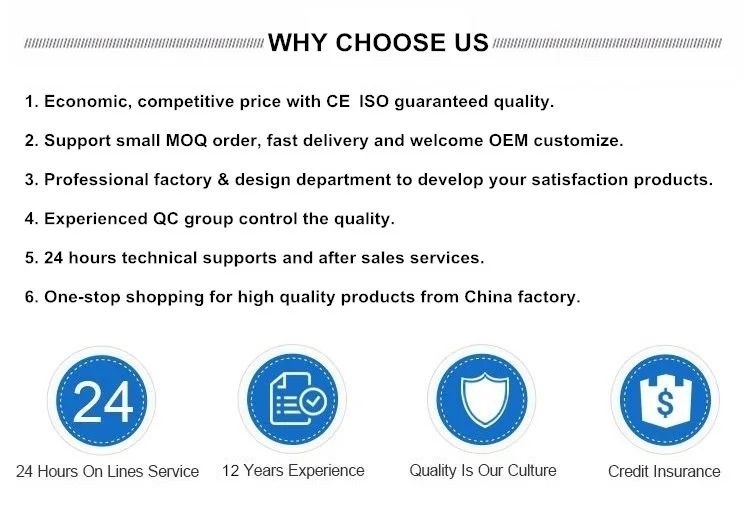 WHY CHOOSE US

1. Economic, competitive price with CE  ISO guaranteed quality.

2. Support small MOQ order, fast delivery and welcome OEM customize.

3. Professional factory & design department to develop your satisfaction products.

4. Experienced QC group control the quality.

5. 24 hours technical supports and after sales services.

6. One-stop shopping for high quality products from China factory.

24

24 Hours On Lines Service

12 Years Experience

Quality Is Our Culture

$

Credit Insurance